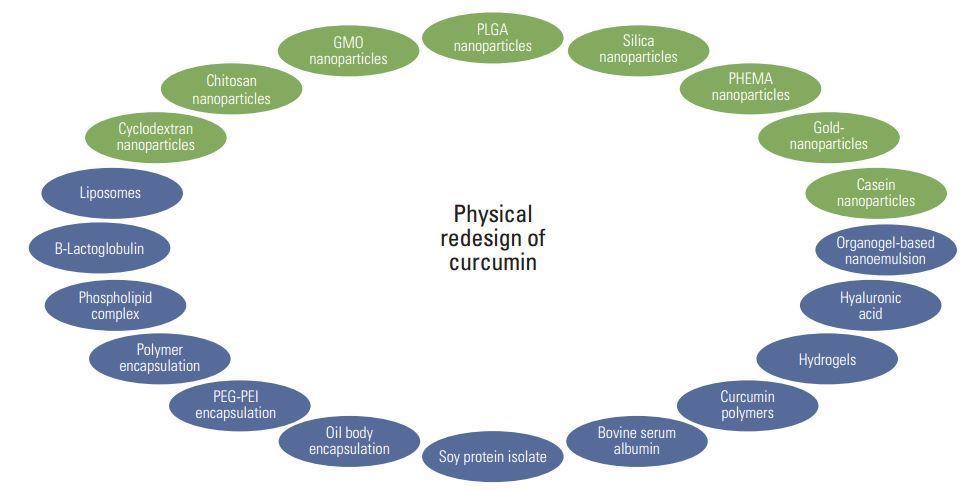 Physical redesign of curcumin

PLGA nanoparticles

Silica nanoparticles

PHEMA nanoparticles

Gold-nanoparticles

Casein nanoparticles

Organogel-based nanoemulsion

Hyaluronic acid

Hydrogels

Curcumin polymers

Bovine serum albumin

Soy protein isolate

Oil body encapsulation

PEG-PEI encapsulation

Polymer encapsulation

Phospholipid complex

B-Lactoglobulin

Liposomes

Cyclodextran nanoparticles

Chitosan nanoparticles

GMO nanoparticles